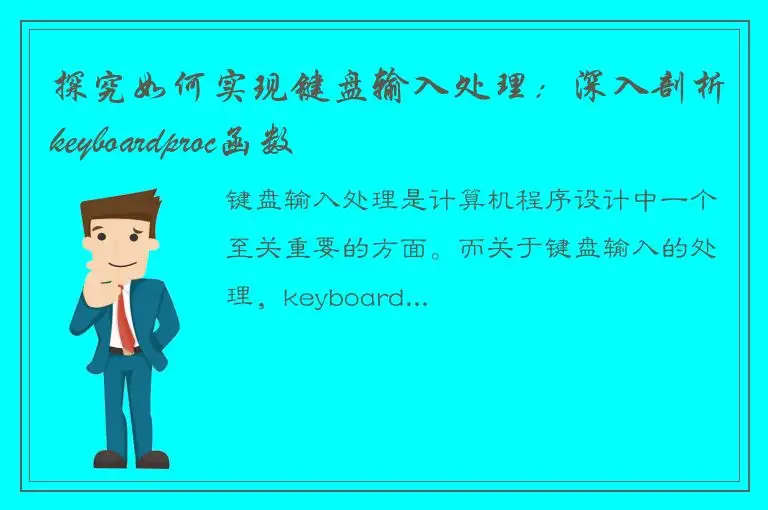 探究如何实现键盘输入处理：深入剖析keyboardproc函数

键盘输入处理是计算机程序设计中一个至关重要的方面。而关于键盘输入的处理，keyboard...